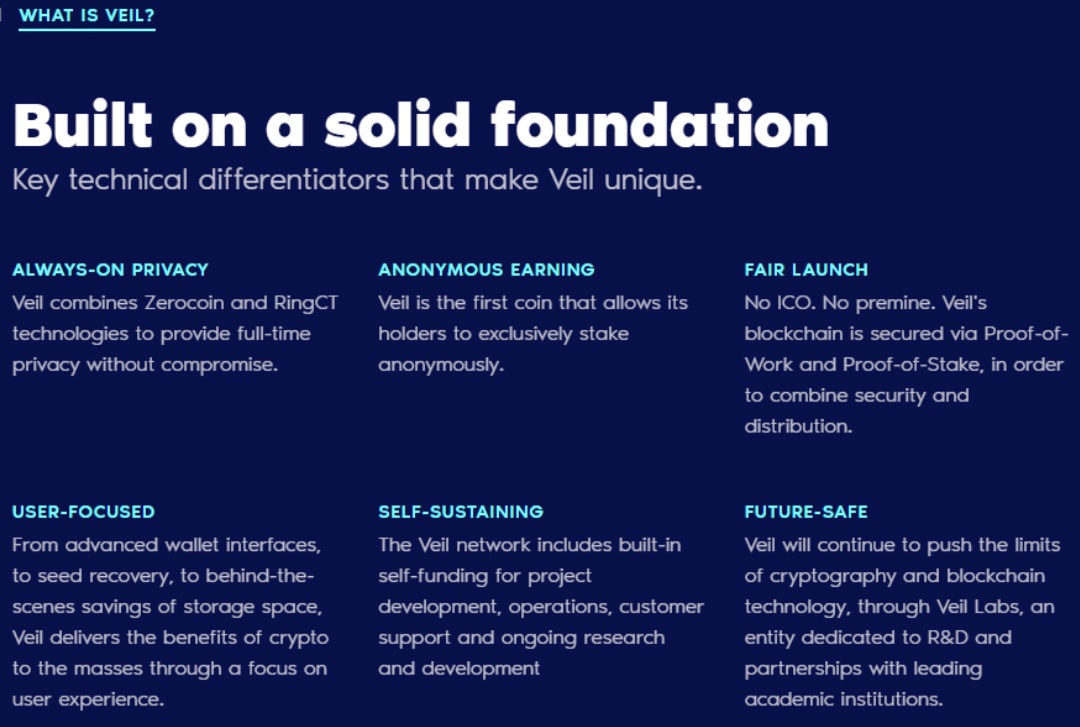 WHAT IS VEIL?

Built on a solid foundation

Key technical differentiators that make Veil unique.

ALWAYS-ON PRIVACY

Veil combines Zerocoin and RingCT technologies to provide full-time privacy without compromise.

ANONYMOUS EARNING

Veil is the first coin that allows its holders to exclusively stake anonymously.

FAIR LAUNCH

No ICO. No premine. Veil's blockchain is secured via Proof-of-Work and Proof-of-Stake, in order to combine security and distribution.

USER-FOCUSED

From advanced wallet interfaces, to seed recovery, to behind-the-scenes savings of storage space, Veil delivers the benefits of crypto to the masses through a focus on user experience.

SELF-SUSTAINING

The Veil network includes built-in self-funding for project development, operations, customer support and ongoing research and development

FUTURE-SAFE

Veil will continue to push the limits of cryptography and blockchain technology, through Veil Labs, an entity dedicated to R&D and partnerships with leading academic institutions.